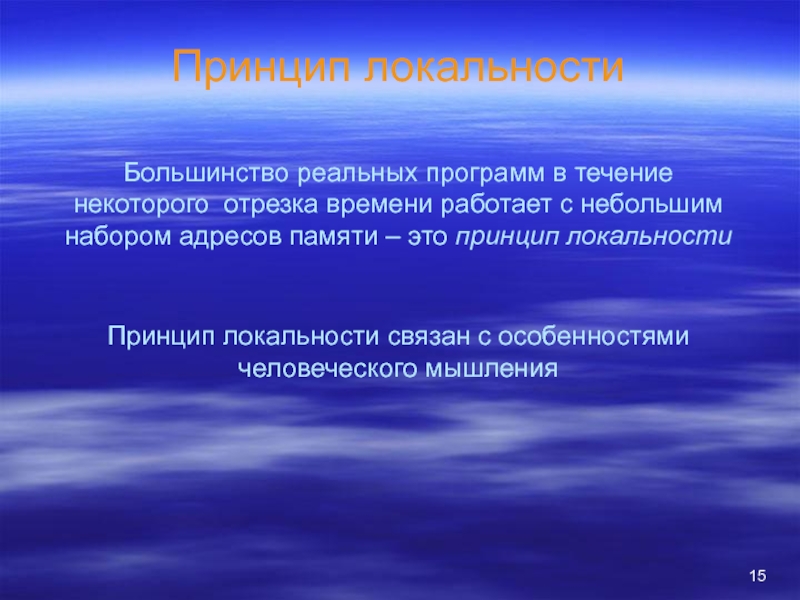 Принцип локальности

Большинство реальных программ в течение некоторого отрезка времени работает с небольшим набором адресов памяти – это принцип локальности

Принцип локальности связан с особенностями человеческого мышления

15